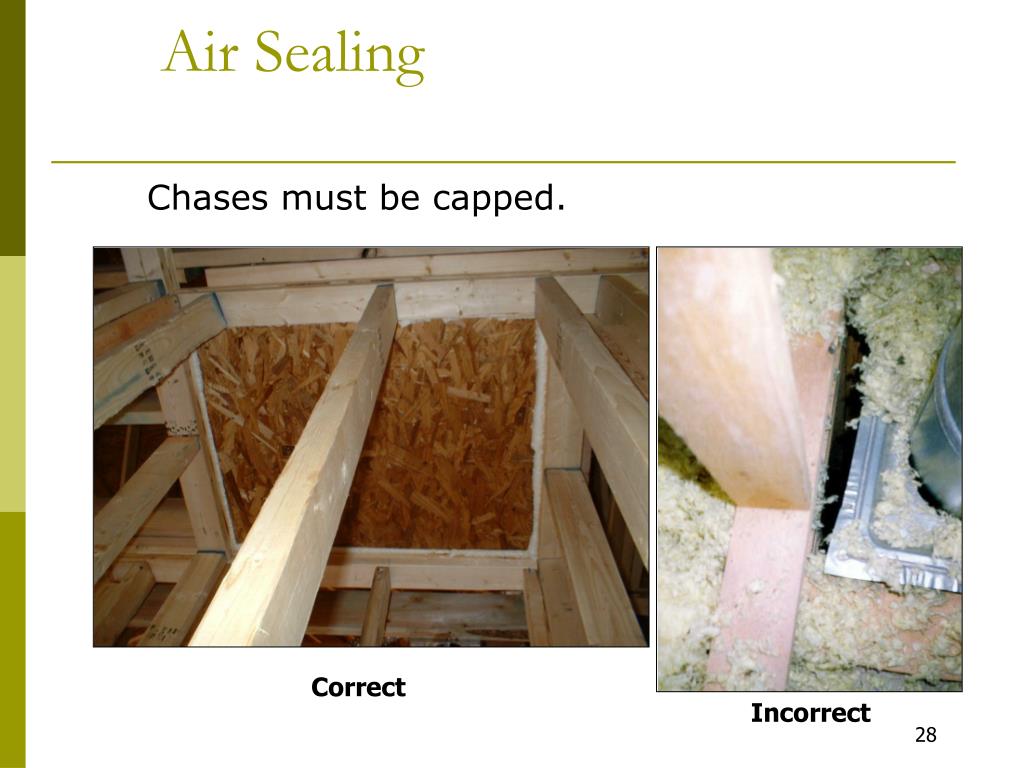 Air Sealing

Chases must be capped.

Correct

Incorrect

28